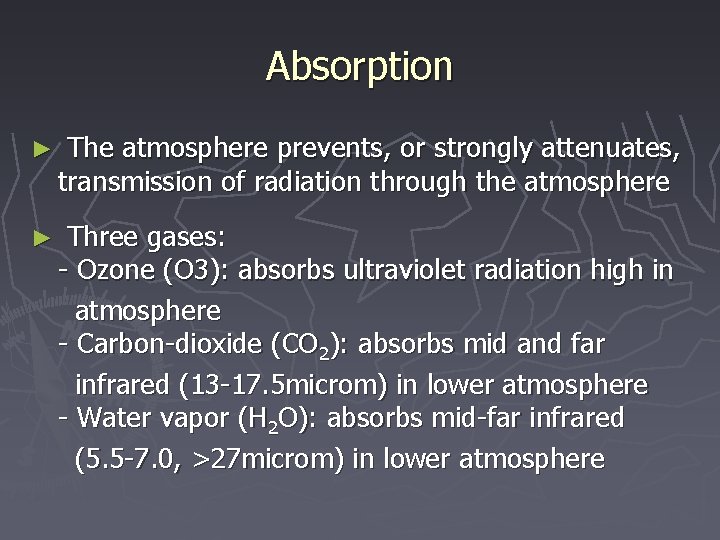 Absorption

► The atmosphere prevents, or strongly attenuates, transmission of radiation through the atmosphere

► Three gases:
- Ozone (O3): absorbs ultraviolet radiation high in atmosphere
- Carbon-dioxide ($CO_2$): absorbs mid and far infrared (13-17.5microm) in lower atmosphere
- Water vapor ($H_2O$): absorbs mid-far infrared (5.5-7.0, >27microm) in lower atmosphere